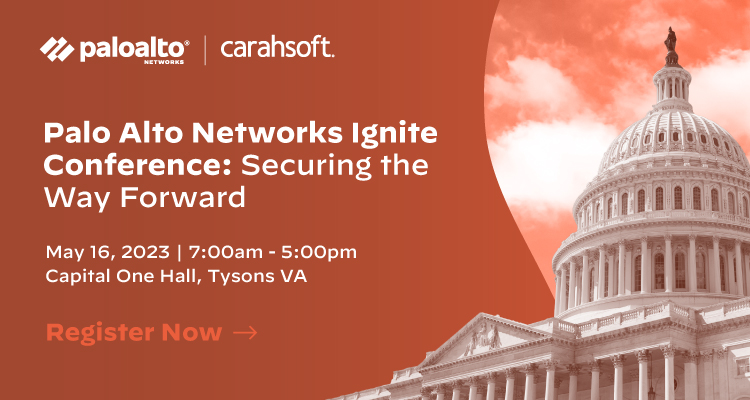 paloalto® NETWORKS | carahsoft.

Palo Alto Networks Ignite Conference: Securing the Way Forward

May 16, 2023 | 7:00am - 5:00pm
Capital One Hall, Tysons VA

Register Now →